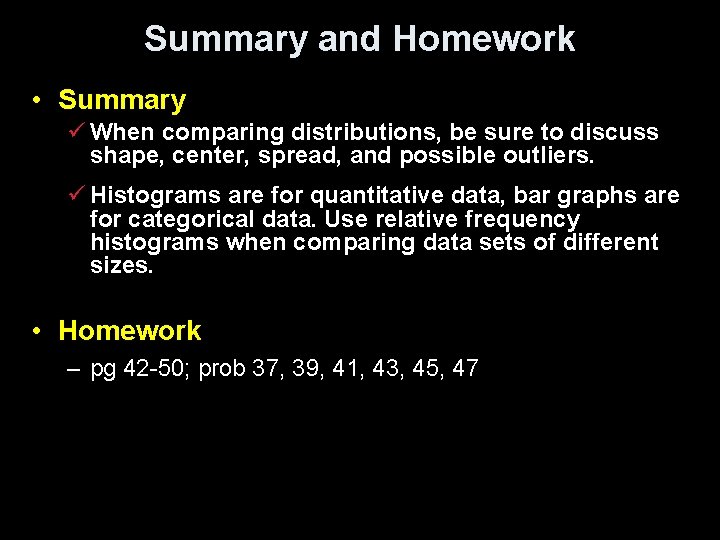 Summary and Homework

• Summary

✓ When comparing distributions, be sure to discuss shape, center, spread, and possible outliers.

✓ Histograms are for quantitative data, bar graphs are for categorical data. Use relative frequency histograms when comparing data sets of different sizes.

• Homework

– pg 42-50; prob 37, 39, 41, 43, 45, 47